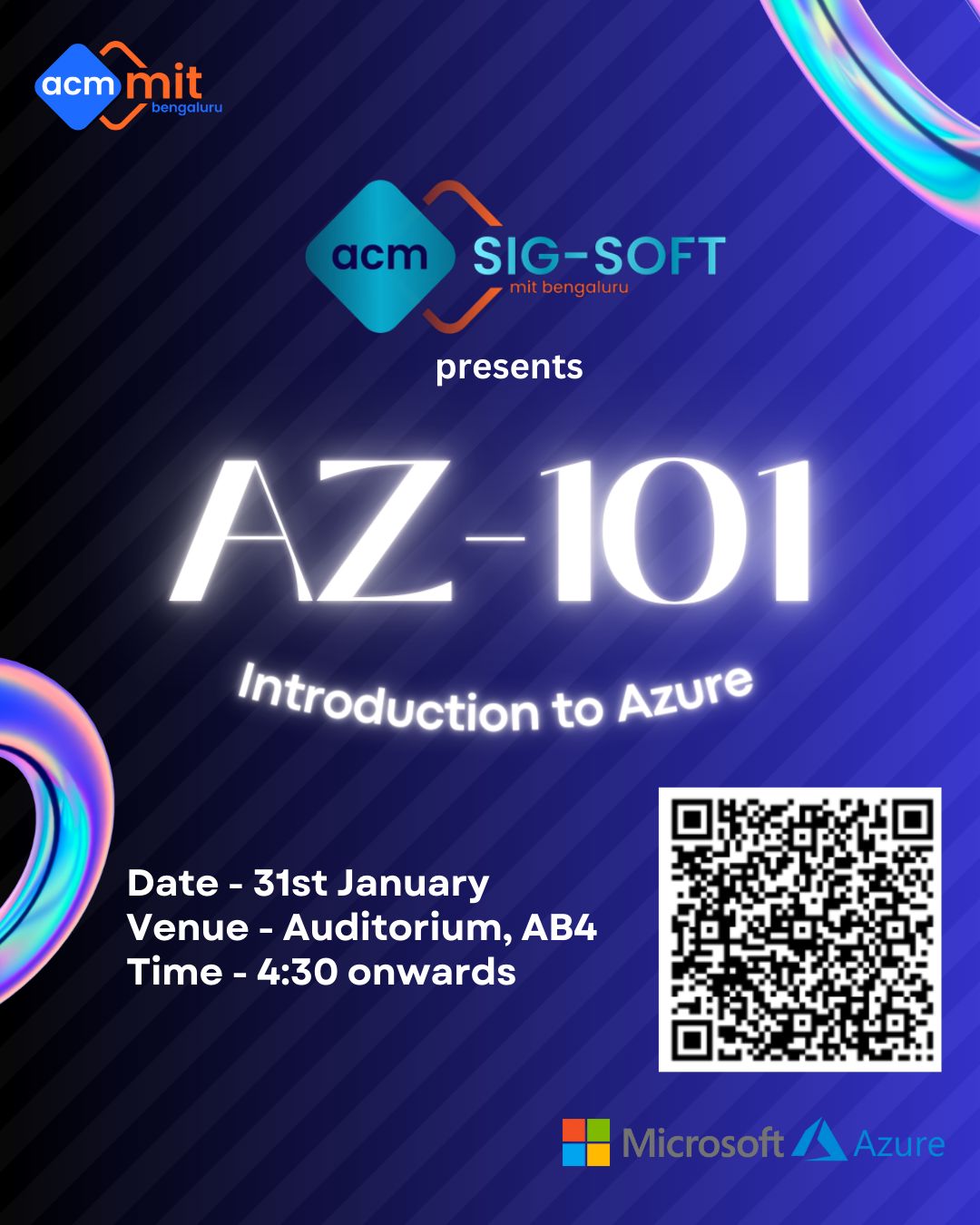 acm mit
bengaluru

acm SIG-SOFT
mit bengaluru

presents

AZ-101

Introduction to Azure

Date - 31st January
Venue - Auditorium, AB4
Time - 4:30 onwards

Microsoft Azure